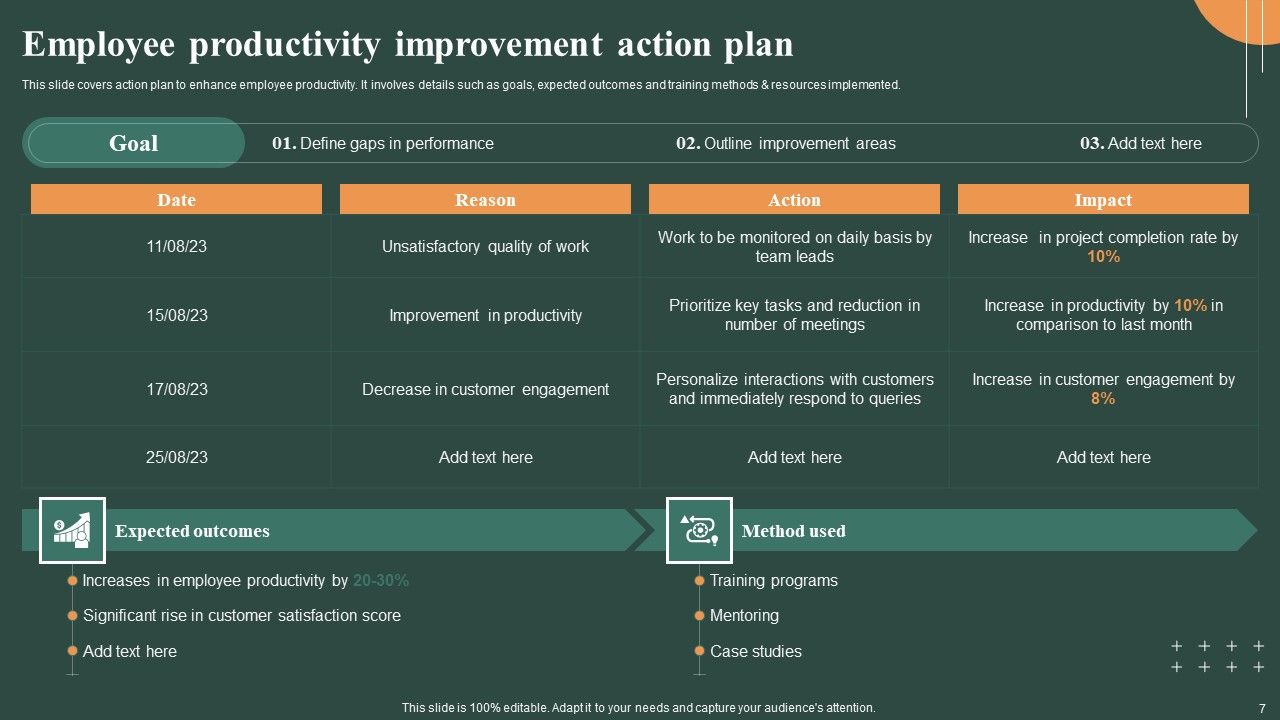 Employee productivity improvement action plan

This slide covers action plan to enhance employee productivity. It involves details such as goals, expected outcomes and training methods & resources implemented.

Goal
01. Define gaps in performance
02. Outline improvement areas
03. Add text here

| Date | Reason | Action | Impact |
|---|---|---|---|
| 11/08/23 | Unsatisfactory quality of work | Work to be monitored on daily basis by team leads | Increase in project completion rate by 10% |
| 15/08/23 | Improvement in productivity | Prioritize key tasks and reduction in number of meetings | Increase in productivity by 10% in comparison to last month |
| 17/08/23 | Decrease in customer engagement | Personalize interactions with customers and immediately respond to queries | Increase in customer engagement by 8% |
| 25/08/23 | Add text here | Add text here | Add text here |

Expected outcomes
Increases in employee productivity by 20-30%
Significant rise in customer satisfaction score
Add text here

Method used
Training programs
Mentoring
Case studies

This slide is 100% editable. Adapt it to your needs and capture your audience's attention.
7